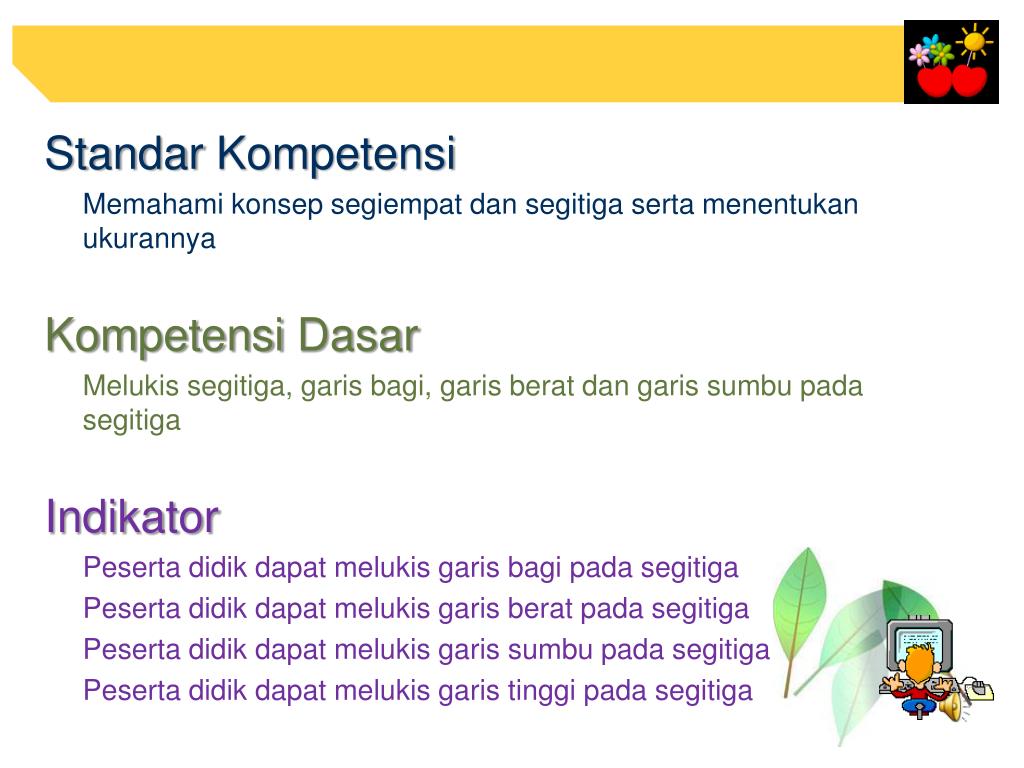 Standar Kompetensi

Memahami konsep segiempat dan segitiga serta menentukan ukurannya

Kompetensi Dasar

Melukis segitiga, garis bagi, garis berat dan garis sumbu pada segitiga

Indikator

Peserta didik dapat melukis garis bagi pada segitiga

Peserta didik dapat melukis garis berat pada segitiga

Peserta didik dapat melukis garis sumbu pada segitiga

Peserta didik dapat melukis garis tinggi pada segitiga